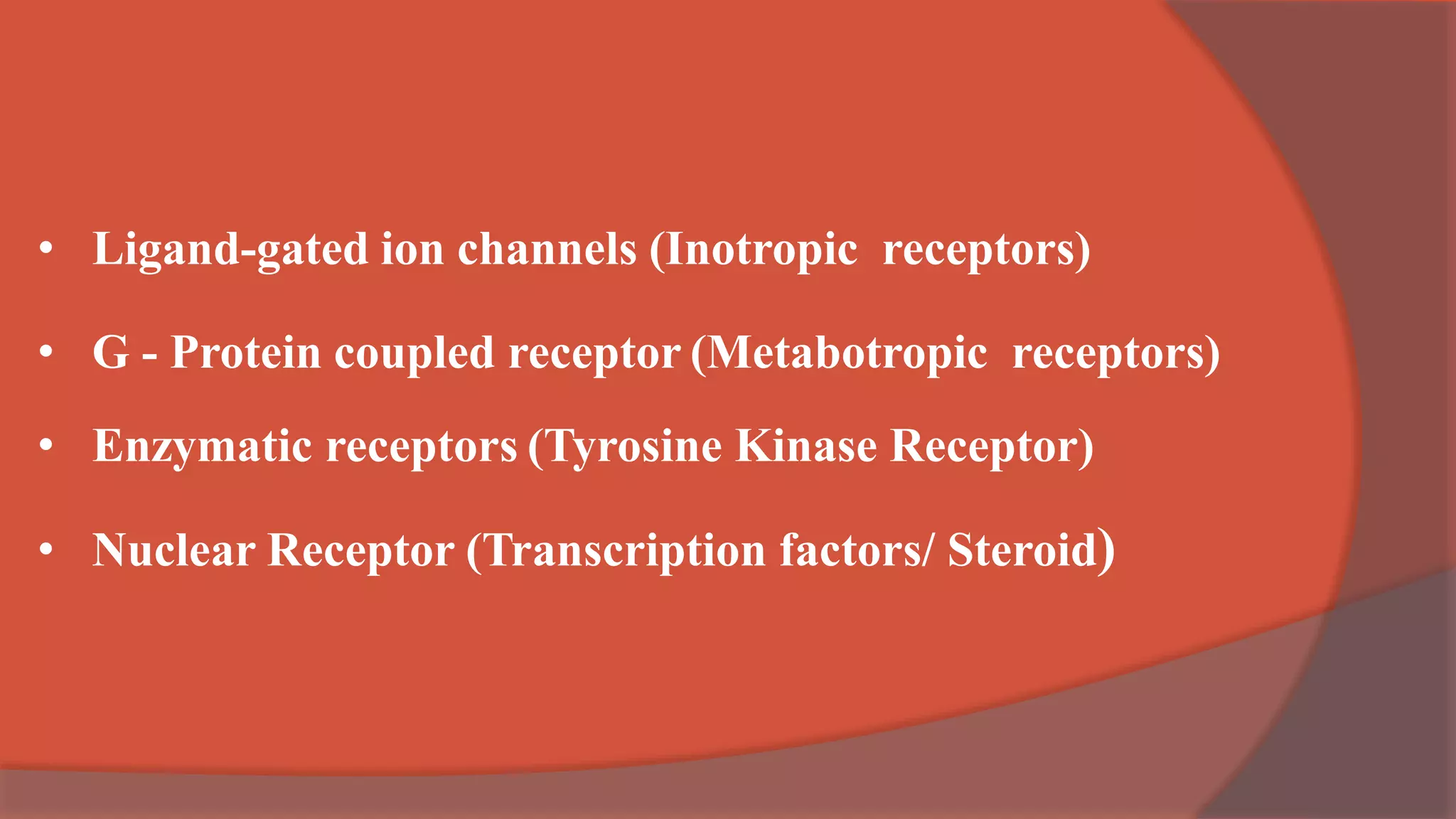 • Ligand-gated ion channels (Inotropic receptors)

• G - Protein coupled receptor (Metabotropic receptors)

• Enzymatic receptors (Tyrosine Kinase Receptor)

• Nuclear Receptor (Transcription factors/ Steroid)